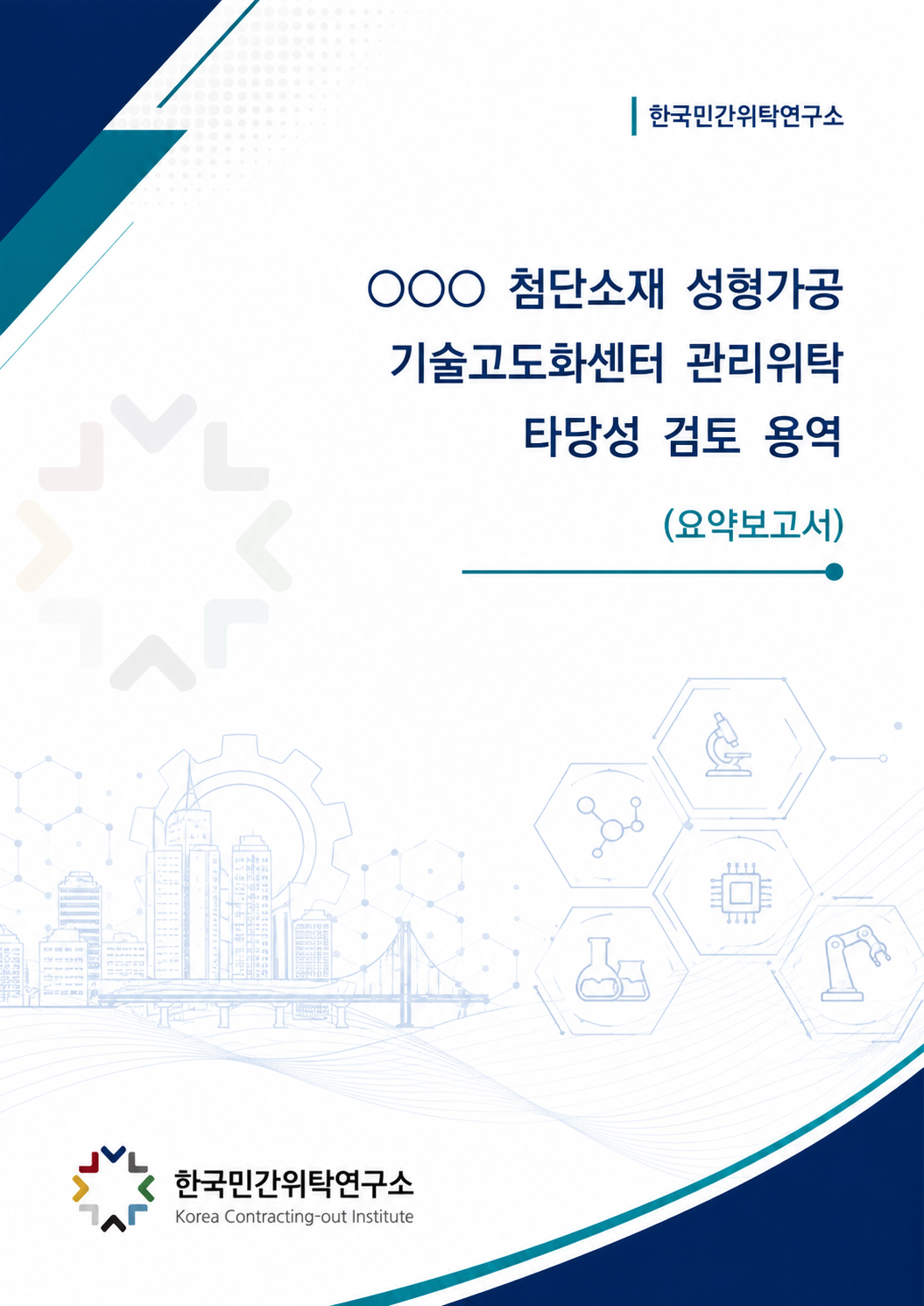 한국민간위탁연구소

○○○ 첨단소재 성형가공 기술고도화센터 관리위탁 타당성 검토 용역

(요약보고서)

한국민간위탁연구소
Korea Contracting-out Institute